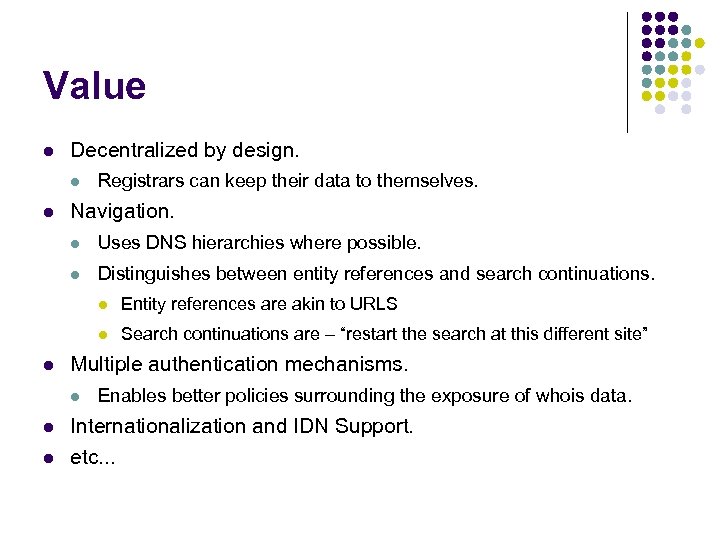 Value

- Decentralized by design.
  - Registrars can keep their data to themselves.
- Navigation.
  - Uses DNS hierarchies where possible.
  - Distinguishes between entity references and search continuations.
    - Entity references are akin to URLS
    - Search continuations are – “restart the search at this different site”
- Multiple authentication mechanisms.
  - Enables better policies surrounding the exposure of whois data.
- Internationalization and IDN Support.
- etc...